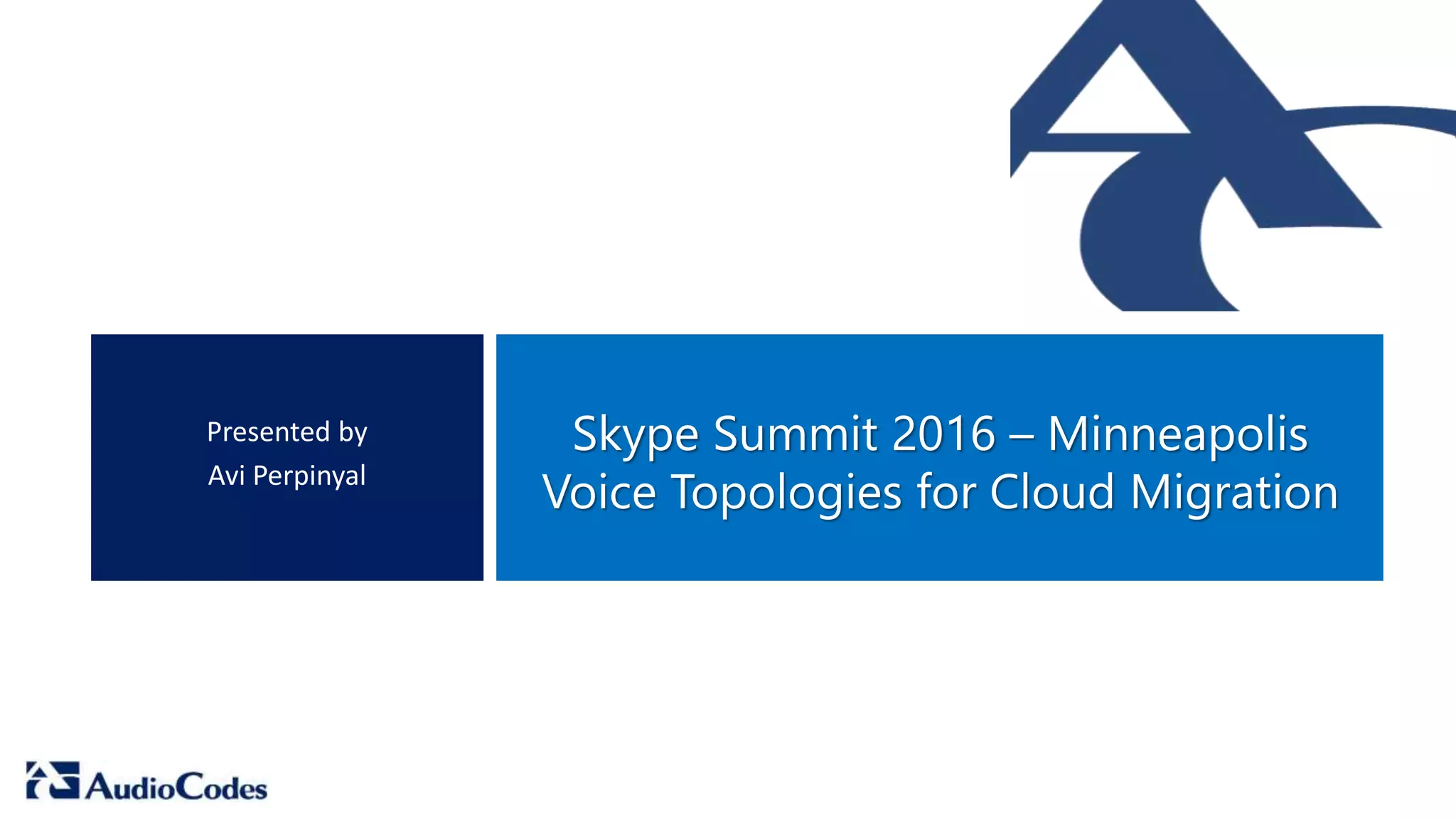 Presented by
Avi Perpinyal

Skype Summit 2016 – Minneapolis
Voice Topologies for Cloud Migration

AudioCodes